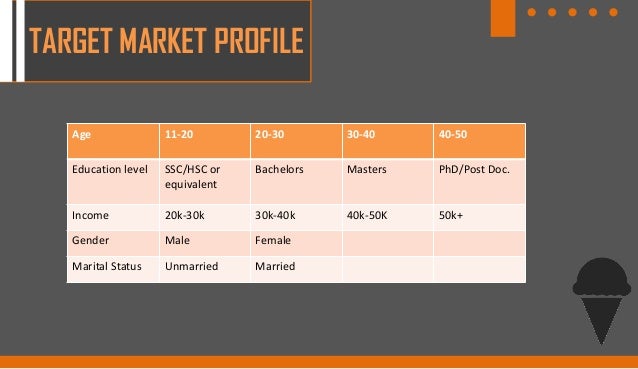 TARGET MARKET PROFILE

| Age | 11-20 | 20-30 | 30-40 | 40-50 |
|---|---|---|---|---|
| Education level | SSC/HSC or equivalent | Bachelors | Masters | PhD/Post Doc. |
| Income | 20k-30k | 30k-40k | 40k-50K | 50k+ |
| Gender | Male | Female | | |
| Marital Status | Unmarried | Married | | |